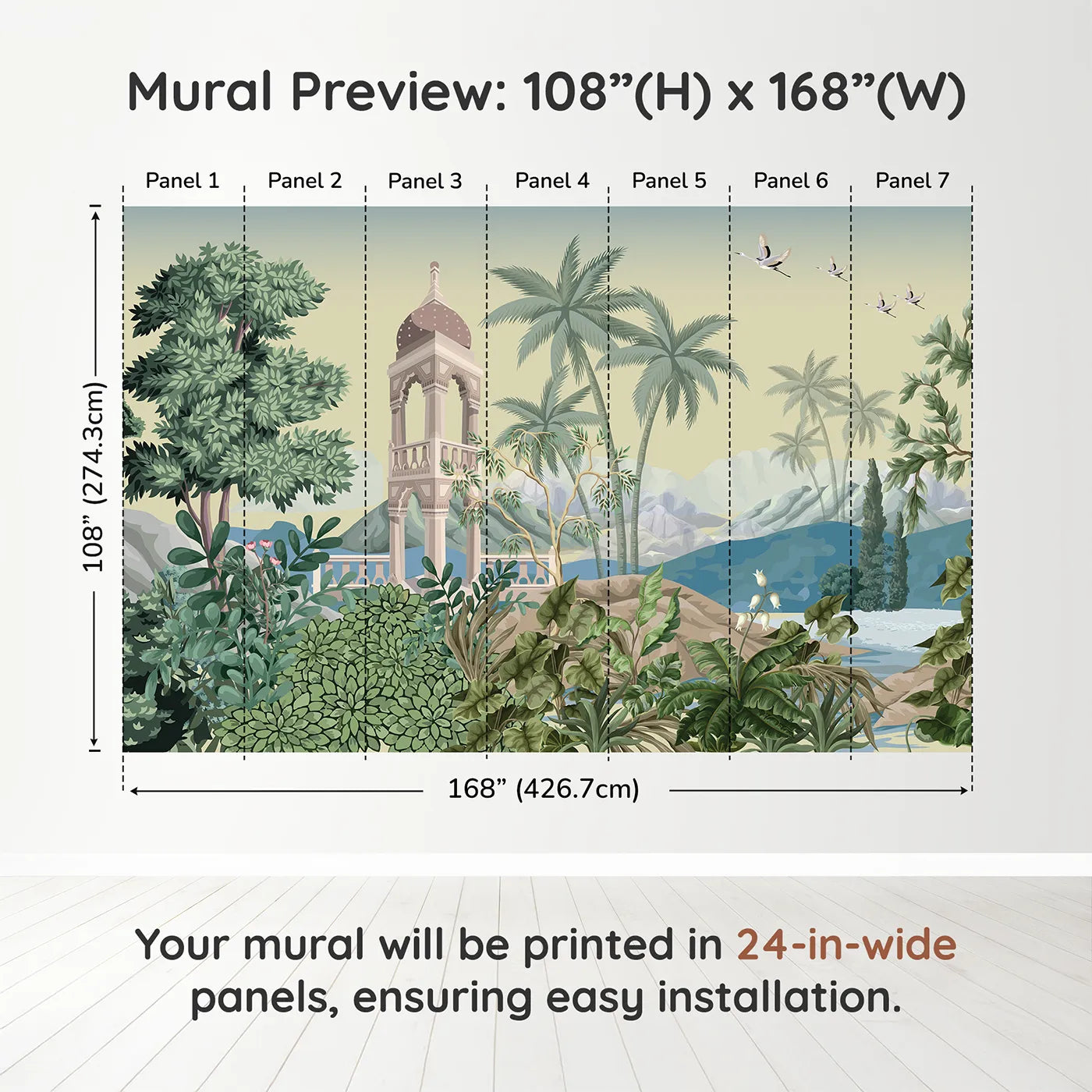 Mural Preview: 108”(H) x 168”(W)

Panel 1 Panel 2 Panel 3 Panel 4 Panel 5 Panel 6 Panel 7

108” (274.3cm)

168” (426.7cm)

Your mural will be printed in 24-in-wide panels, ensuring easy installation.